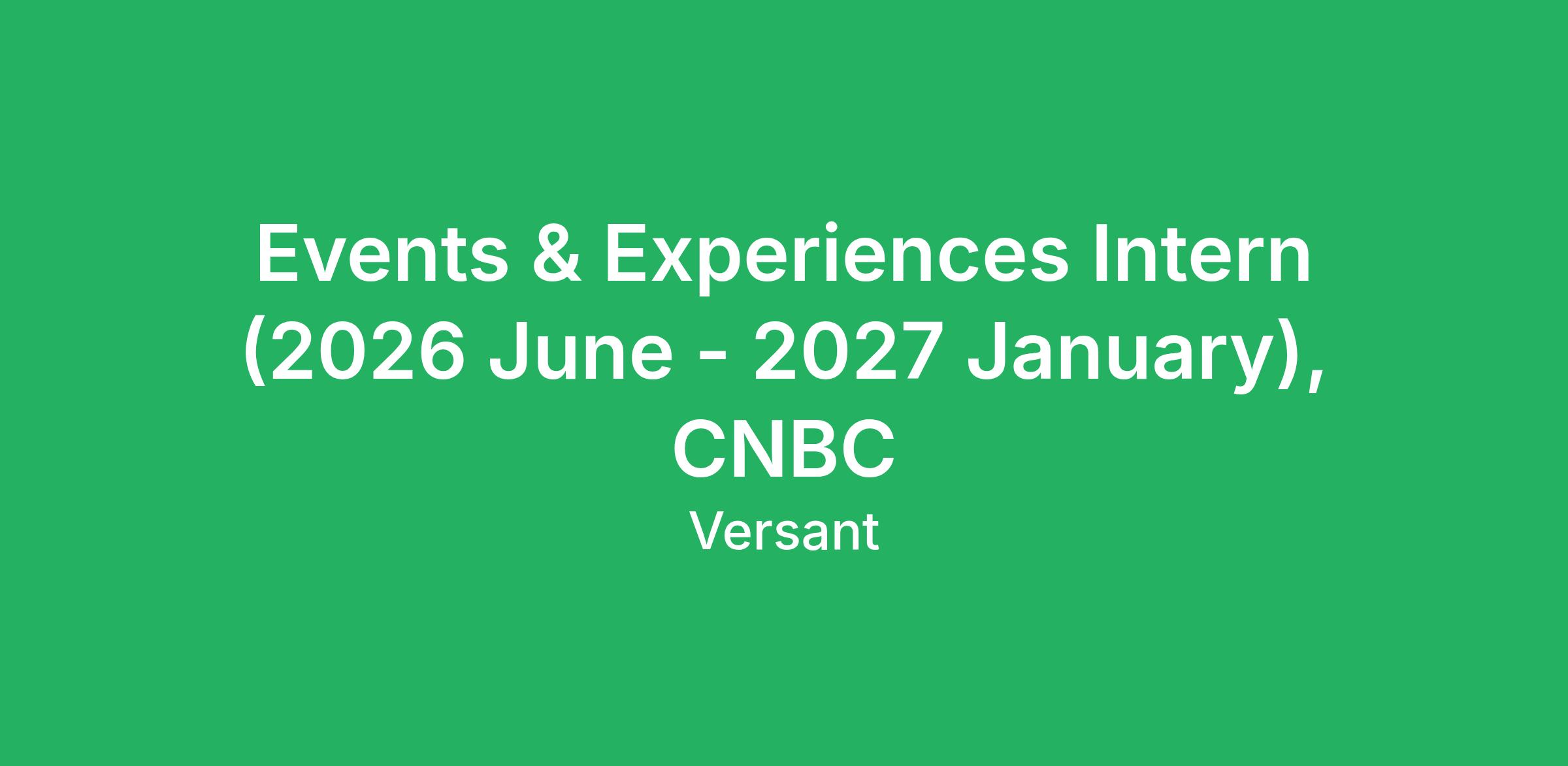 Events & Experiences Intern (2026 June - 2027 January), CNBC

Versant